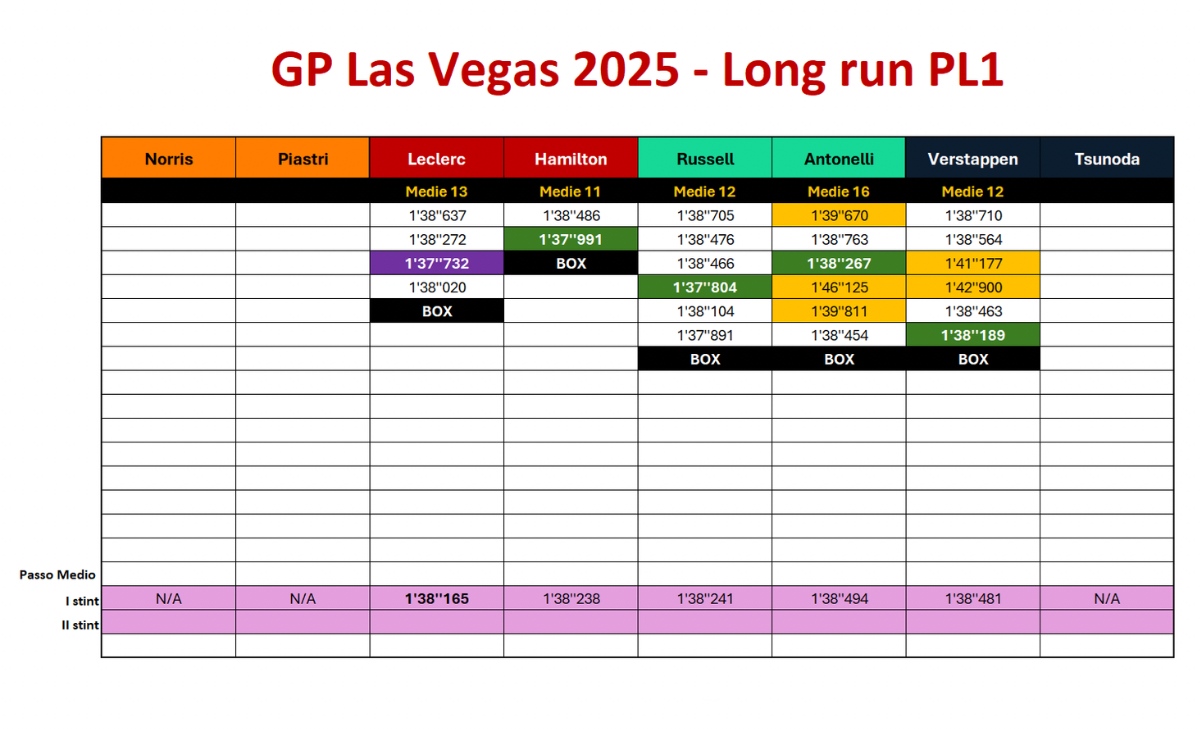 GP Las Vegas 2025 - Long run PL1

| | Norris | Piastri | Leclerc | Hamilton | Russell | Antonelli | Verstappen | Tsunoda |
|---|---|---|---|---|---|---|---|---|
| | | | Medie 13 | Medie 11 | Medie 12 | Medie 16 | Medie 12 | |
| | | | 1'38''637 | 1'38''486 | 1'38''705 | 1'39''670 | 1'38''710 | |
| | | | 1'38''272 | 1'37''991 | 1'38''476 | 1'38''763 | 1'38''564 | |
| | | | 1'37''732 | BOX | 1'38''466 | 1'38''267 | 1'41''177 | |
| | | | 1'38''020 | | 1'37''804 | 1'46''125 | 1'42''900 | |
| | | | BOX | | 1'38''104 | 1'39''811 | 1'38''463 | |
| | | | | | 1'37''891 | 1'38''454 | 1'38''189 | |
| | | | | | BOX | BOX | BOX | |
| Passo Medio | | | | | | | | |
| I stint | N/A | N/A | 1'38''165 | 1'38''238 | 1'38''241 | 1'38''494 | 1'38''481 | N/A |
| II stint | | | | | | | | |